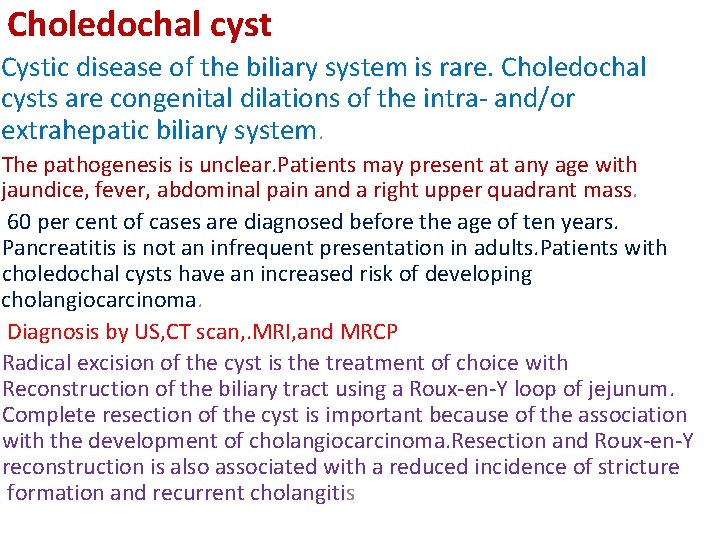 Choledochal cyst

Cystic disease of the biliary system is rare. Choledochal cysts are congenital dilations of the intra- and/or extrahepatic biliary system.

The pathogenesis is unclear.Patients may present at any age with jaundice, fever, abdominal pain and a right upper quadrant mass.

60 per cent of cases are diagnosed before the age of ten years. Pancreatitis is not an infrequent presentation in adults.Patients with choledochal cysts have an increased risk of developing cholangiocarcinoma.

Diagnosis by US,CT scan,.MRI,and MRCP

Radical excision of the cyst is the treatment of choice with Reconstruction of the biliary tract using a Roux-en-Y loop of jejunum. Complete resection of the cyst is important because of the association with the development of cholangiocarcinoma.Resection and Roux-en-Y reconstruction is also associated with a reduced incidence of stricture formation and recurrent cholangitis